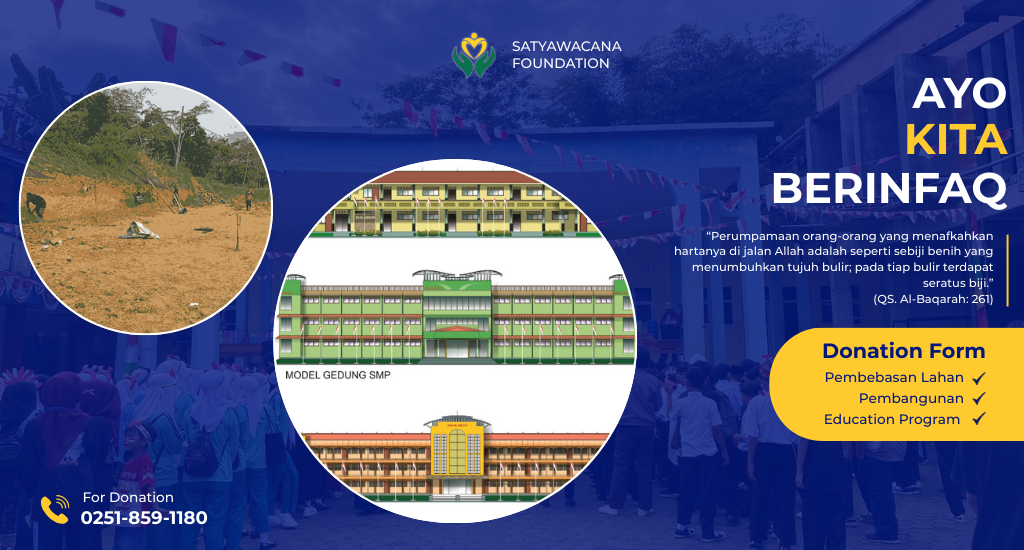 SATYAWACANA
FOUNDATION

AYO
KITA
BERINFAQ

"Perumpamaan orang-orang yang menafkahkan hartanya di jalan Allah adalah seperti sebiji benih yang menumbuhkan tujuh bulir; pada tiap bulir terdapat seratus biji."
(QS. Al-Baqarah: 261)

MODEL GEDUNG SMP

Donation Form
Pembebasan Lahan ✓
Pembangunan ✓
Education Program ✓

For Donation
0251-859-1180